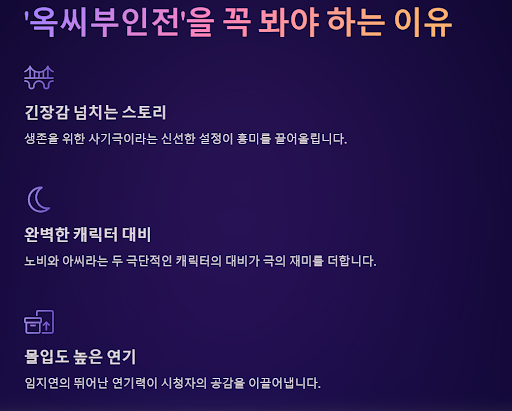 '옥씨부인전'을 꼭 봐야 하는 이유

긴장감 넘치는 스토리

생존을 위한 사기극이라는 신선한 설정이 흥미를 끌어올립니다.

완벽한 캐릭터 대비

노비와 아씨라는 두 극단적인 캐릭터의 대비가 극의 재미를 더합니다.

몰입도 높은 연기

임지연의 뛰어난 연기력이 시청자의 공감을 이끌어냅니다.